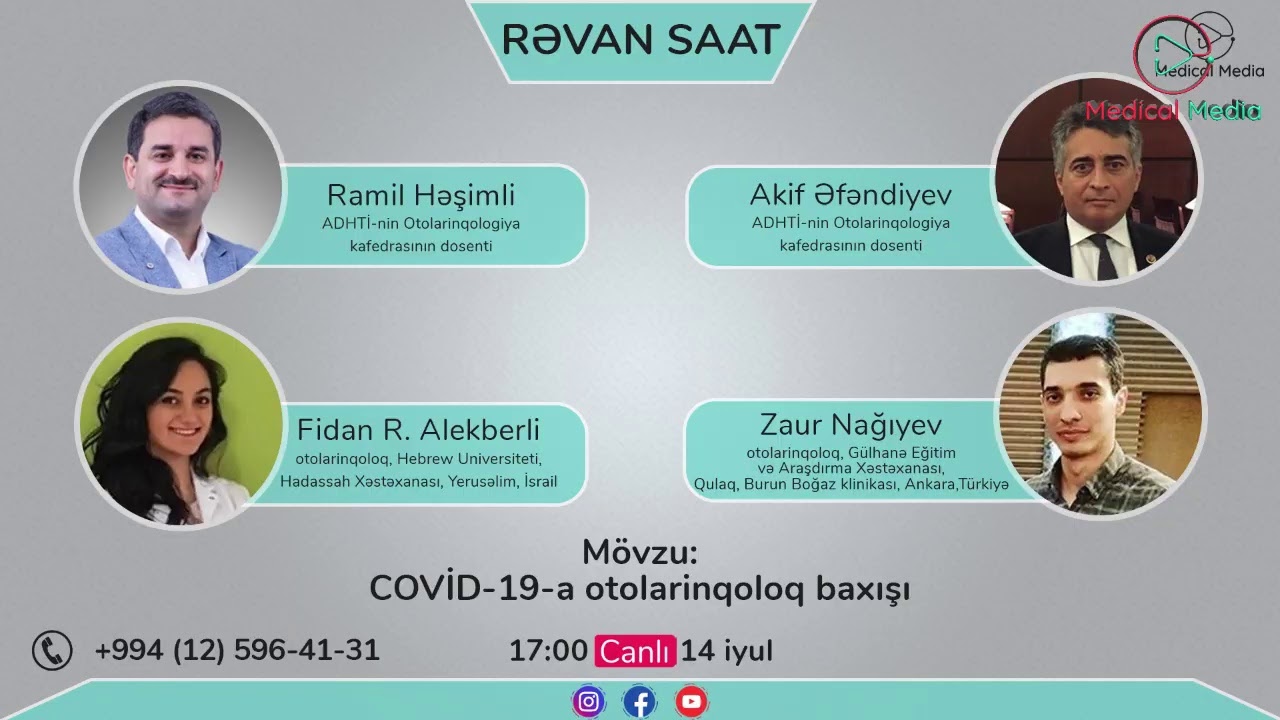 RƏVAN SAAT

Medical Media

Medical Media

Ramil Həşimli
ADHTİ-nin Otolarinqologiya kafedrasının dosenti

Akif Əfəndiyev
ADHTİ-nin Otolarinqologiya kafedrasının dosenti

Fidan R. Alekberli
otolarinqoloq, Hebrew Universiteti, Hadassah Xəstəxanası, Yerusəlim, İsrail

Zaur Nağıyev
otolarinqoloq, Gülhanə Eğitim və Araşdırma Xəstəxanası, Qulaq, Burun Boğaz klinikası, Ankara,Türkiyə

Mövzu:
COVİD-19-a otolarinqoloq baxışı

+994 (12) 596-41-31

17:00 Canlı 14 iyul